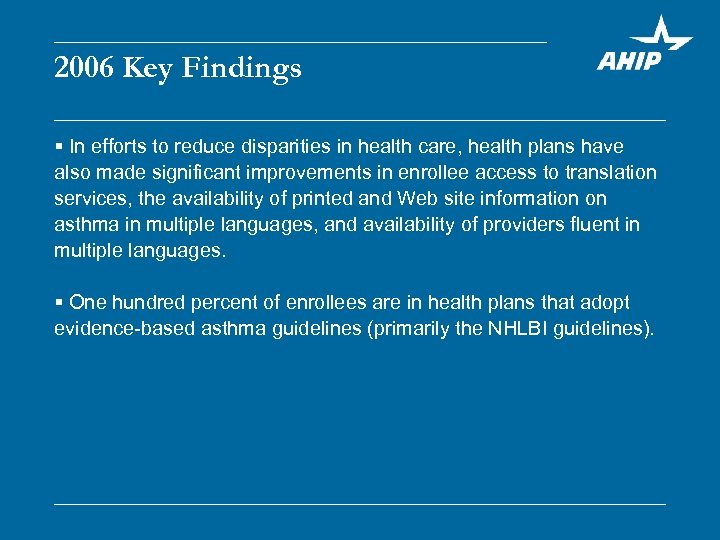 2006 Key Findings

AHIP

▪ In efforts to reduce disparities in health care, health plans have also made significant improvements in enrollee access to translation services, the availability of printed and Web site information on asthma in multiple languages, and availability of providers fluent in multiple languages.

▪ One hundred percent of enrollees are in health plans that adopt evidence-based asthma guidelines (primarily the NHLBI guidelines).